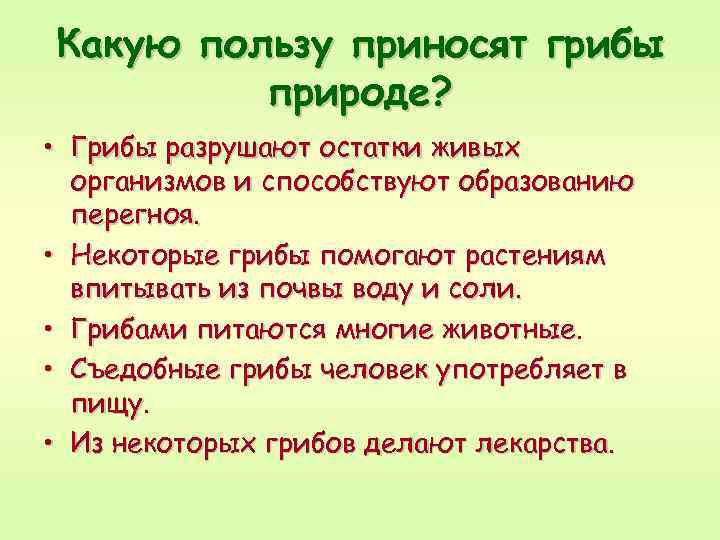 Какую пользу приносят грибы природе?

• Грибы разрушают остатки живых организмов и способствуют образованию перегноя.
• Некоторые грибы помогают растениям впитывать из почвы воду и соли.
• Грибами питаются многие животные.
• Съедобные грибы человек употребляет в пищу.
• Из некоторых грибов делают лекарства.